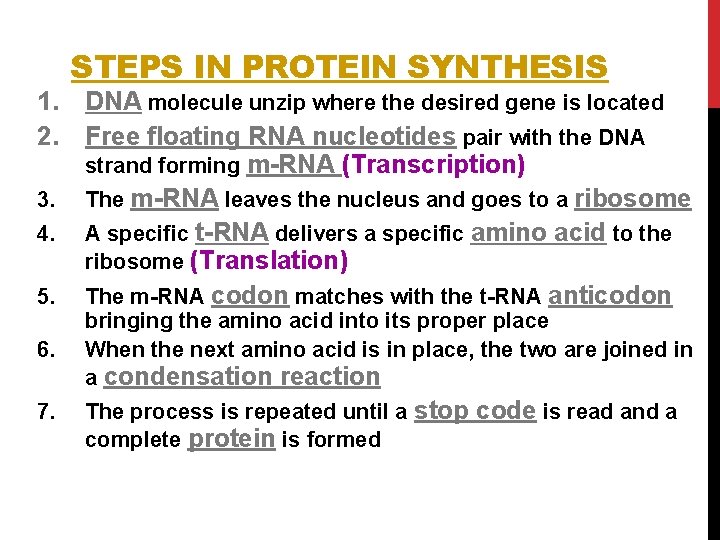 STEPS IN PROTEIN SYNTHESIS

1. DNA molecule unzip where the desired gene is located
2. Free floating RNA nucleotides pair with the DNA strand forming m-RNA (Transcription)
3. The m-RNA leaves the nucleus and goes to a ribosome
4. A specific t-RNA delivers a specific amino acid to the ribosome (Translation)
5. The m-RNA codon matches with the t-RNA anticodon bringing the amino acid into its proper place
6. When the next amino acid is in place, the two are joined in a condensation reaction
7. The process is repeated until a stop code is read and a complete protein is formed